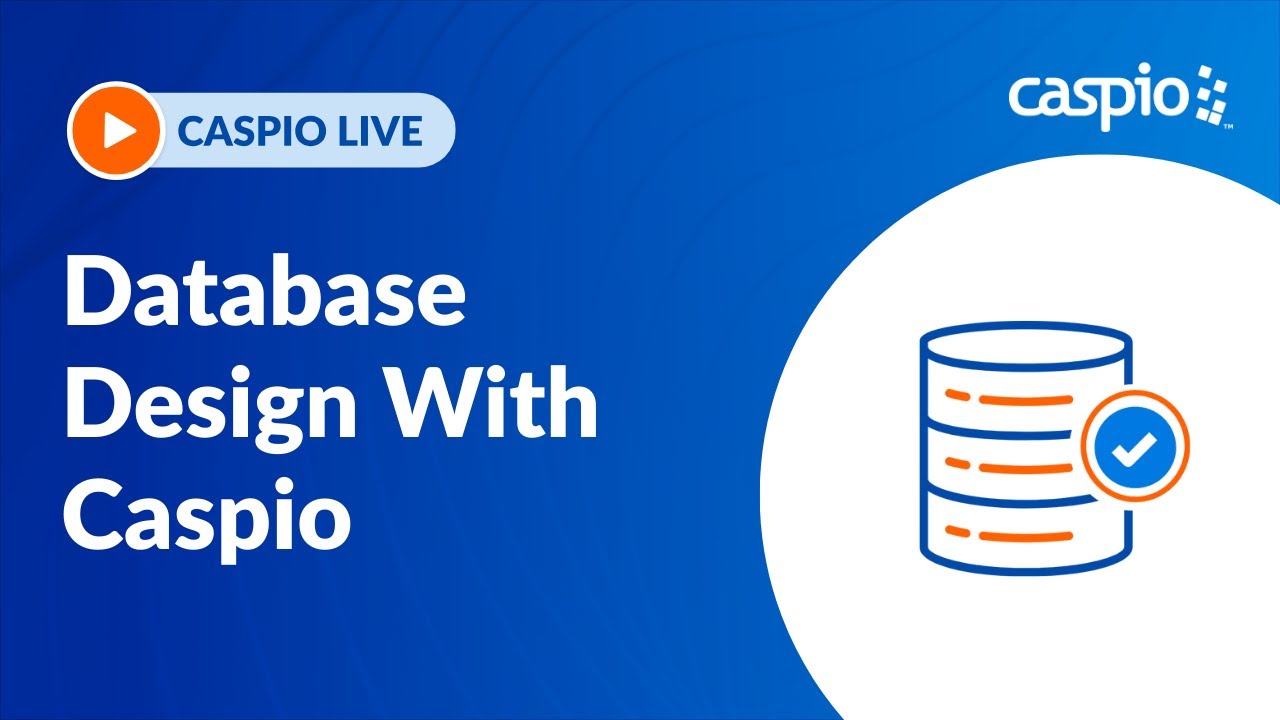 CASPIO LIVE

caspio™

Database Design With Caspio